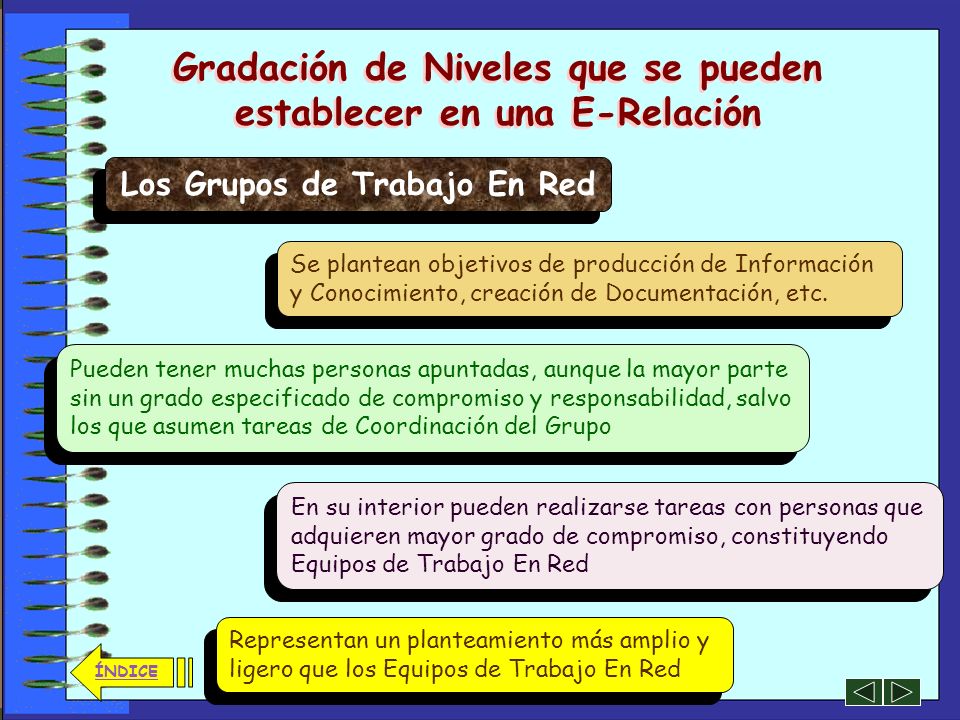 Gradación de Niveles que se pueden establecer en una E-Relación

Los Grupos de Trabajo En Red

Se plantean objetivos de producción de Información y Conocimiento, creación de Documentación, etc.

Pueden tener muchas personas apuntadas, aunque la mayor parte sin un grado especificado de compromiso y responsabilidad, salvo los que asumen tareas de Coordinación del Grupo

En su interior pueden realizarse tareas con personas que adquieren mayor grado de compromiso, constituyendo Equipos de Trabajo En Red

Representan un planteamiento más amplio y ligero que los Equipos de Trabajo En Red

ÍNDICE